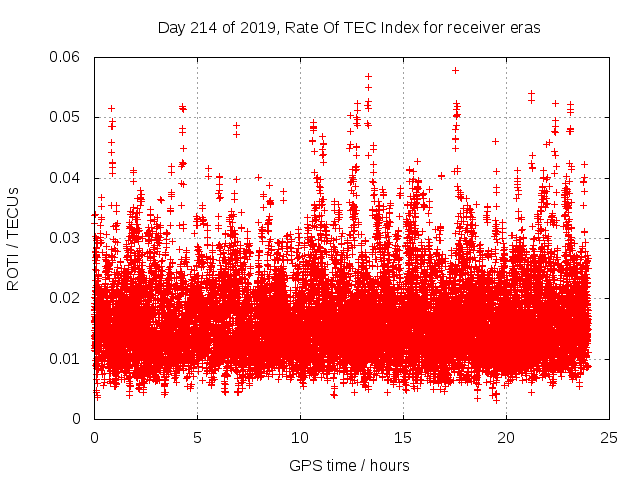 Day 214 of 2019, Rate Of TEC Index for receiver eras

ROTI / TECUs

0.06
0.05
0.04
0.03
0.02
0.01
0

0
5
10
15
20
25

GPS time / hours